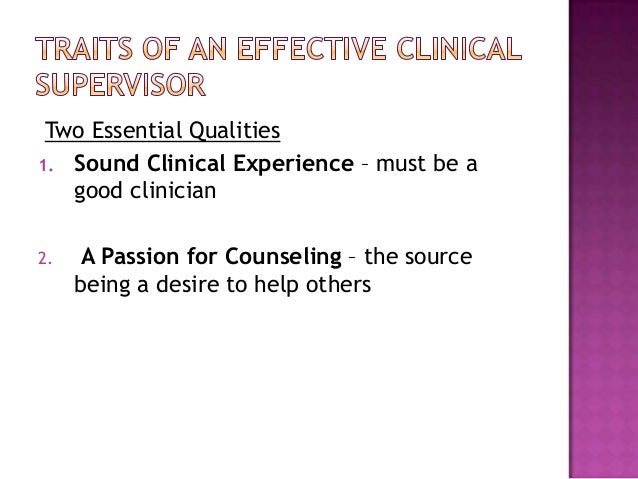 TRAITS OF AN EFFECTIVE CLINICAL SUPERVISOR

Two Essential Qualities

1. Sound Clinical Experience – must be a good clinician

2. A Passion for Counseling – the source being a desire to help others